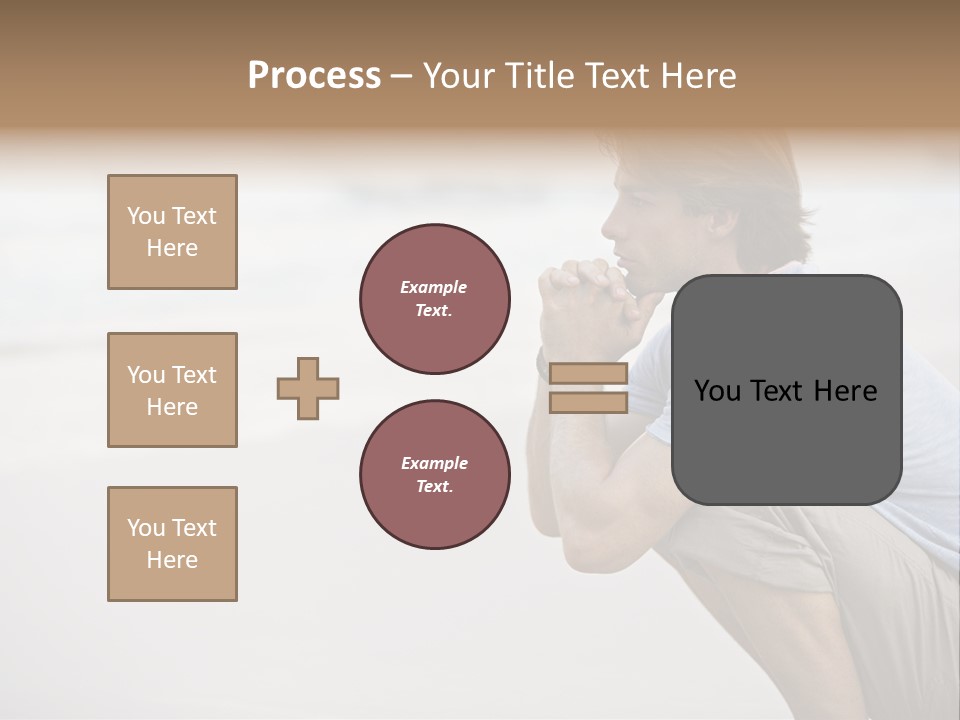 Process – Your Title Text Here

You Text Here

You Text Here

You Text Here

Example Text.

Example Text.

You Text Here